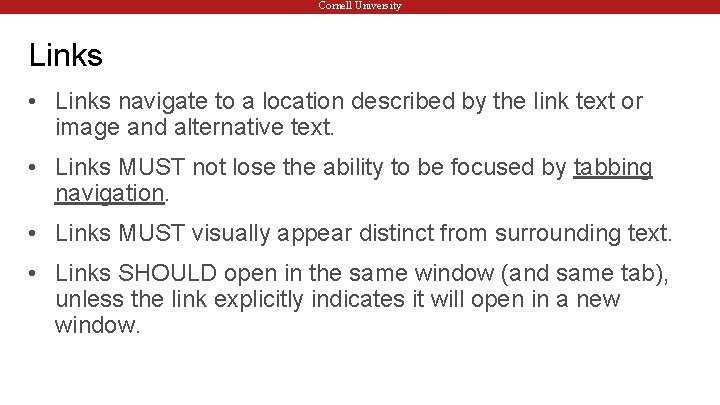 Cornell University

Links

• Links navigate to a location described by the link text or image and alternative text.

• Links MUST not lose the ability to be focused by tabbing navigation.

• Links MUST visually appear distinct from surrounding text.

• Links SHOULD open in the same window (and same tab), unless the link explicitly indicates it will open in a new window.